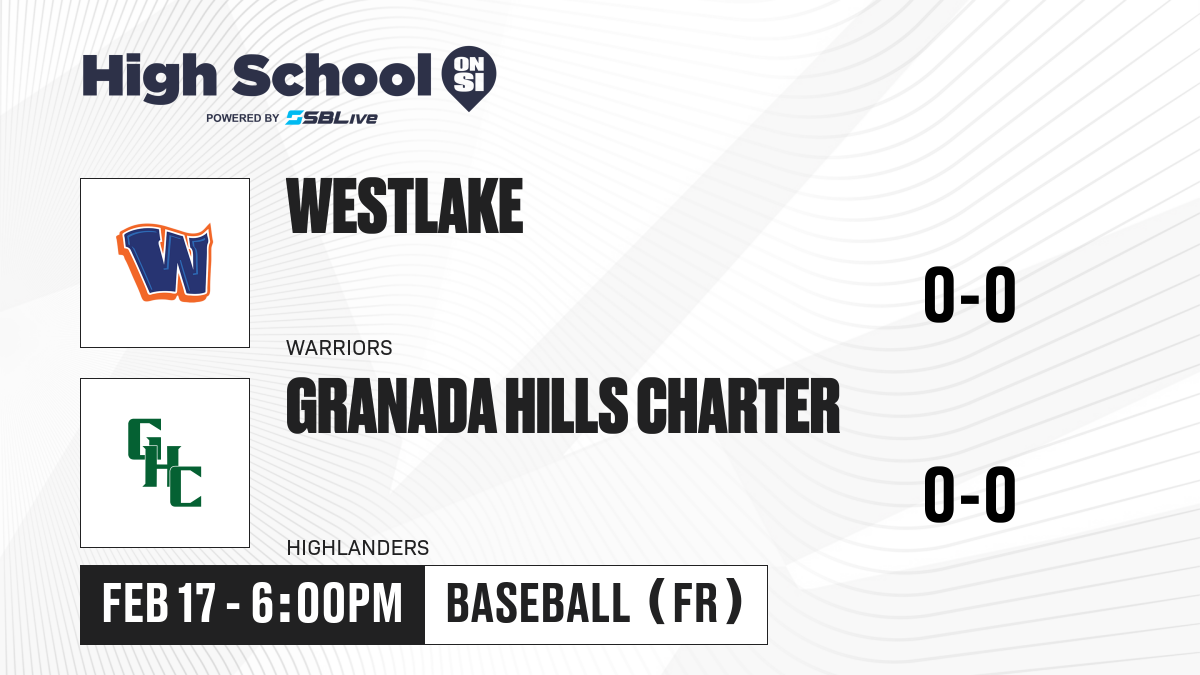 High School ON SI
POWERED BY SBLive

W

WESTLAKE

0-0

WARRIORS

GHC

GRANADA HILLS CHARTER

0-0

HIGHLANDERS

FEB 17 - 6:00PM

BASEBALL (FR)